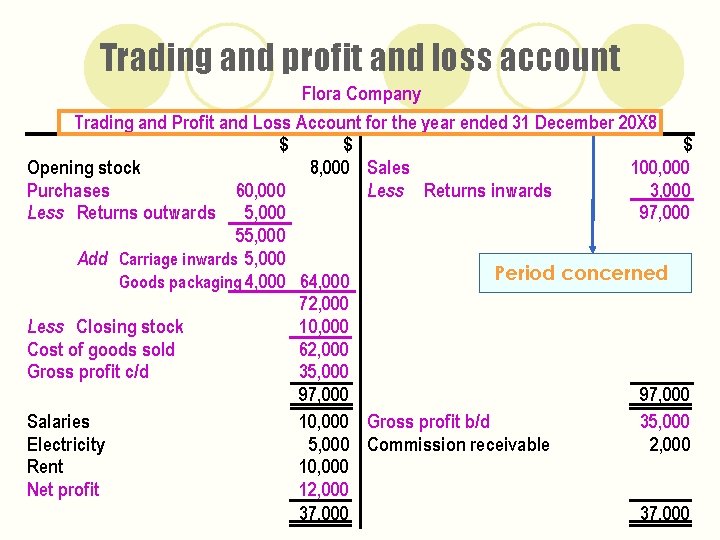 Trading and profit and loss account

Flora Company

Trading and Profit and Loss Account for the year ended 31 December 20X8

| | $ | $ | | $ |
|---|---|---|---|---|
| Opening stock | | 8,000 | Sales | 100,000 |
| Purchases | 60,000 | | Less Returns inwards | 3,000 |
| Less Returns outwards | 5,000 | | | 97,000 |
| | 55,000 | | | |
| Add Carriage inwards | 5,000 | | | |
| Goods packaging | 4,000 | 64,000 | | |
| | | 72,000 | | |
| Less Closing stock | | 10,000 | | |
| Cost of goods sold | | 62,000 | | |
| Gross profit c/d | | 35,000 | | |
| | | 97,000 | | 97,000 |
| Salaries | | 10,000 | Gross profit b/d | 35,000 |
| Electricity | | 5,000 | Commission receivable | 2,000 |
| Rent | | 10,000 | | |
| Net profit | | 12,000 | | |
| | | 37,000 | | 37,000 |

Period concerned